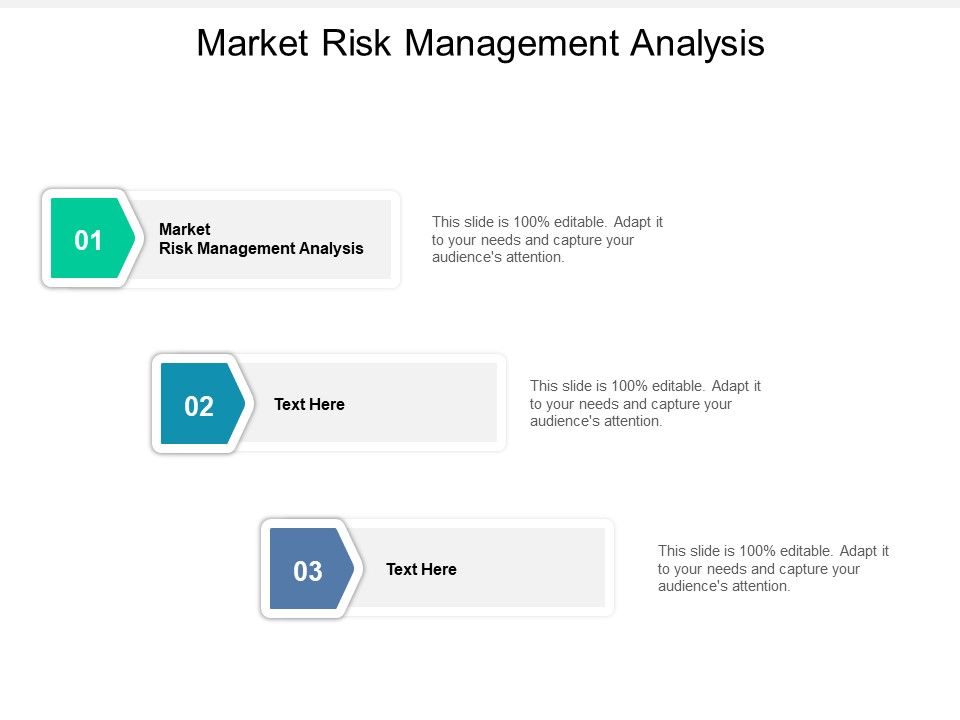 Market Risk Management Analysis

01

Market
Risk Management Analysis

This slide is 100% editable. Adapt it to your needs and capture your audience's attention.

02

Text Here

This slide is 100% editable. Adapt it to your needs and capture your audience's attention.

03

Text Here

This slide is 100% editable. Adapt it to your needs and capture your audience's attention.